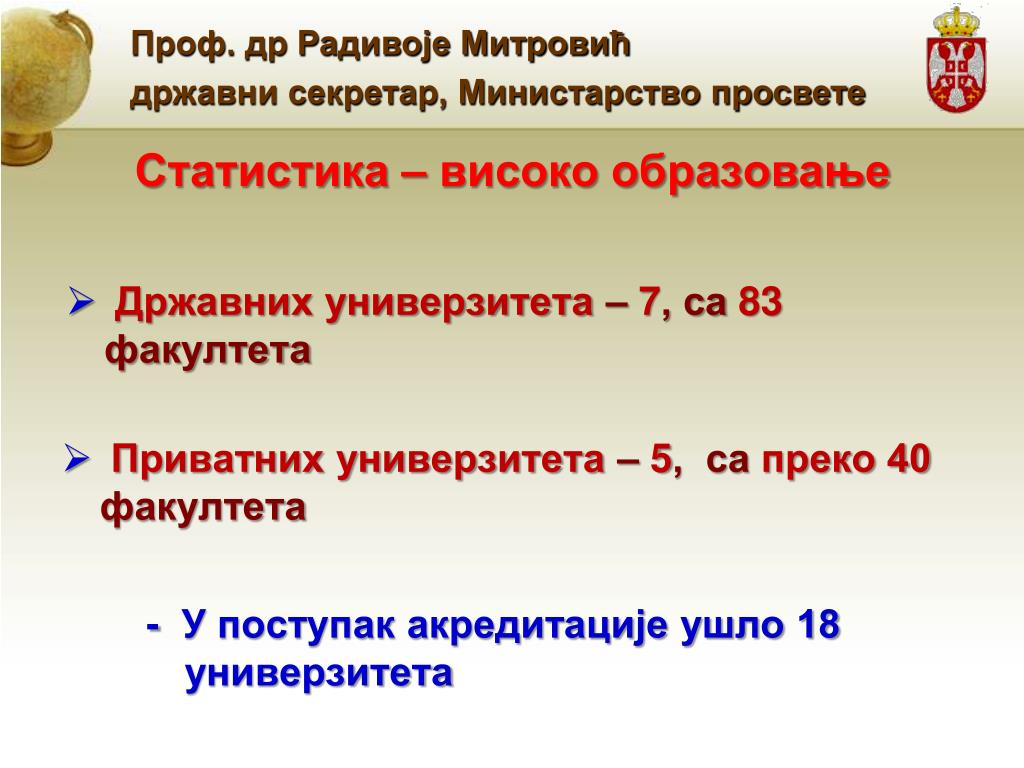 Проф. др Радивоје Митровић
државни секретар, Министарство просвете

Статистика – високо образовање

➢ Државних универзитета – 7, са 83 факултета

➢ Приватних универзитета – 5, са преко 40 факултета

- У поступак акредитације ушло 18 универзитета